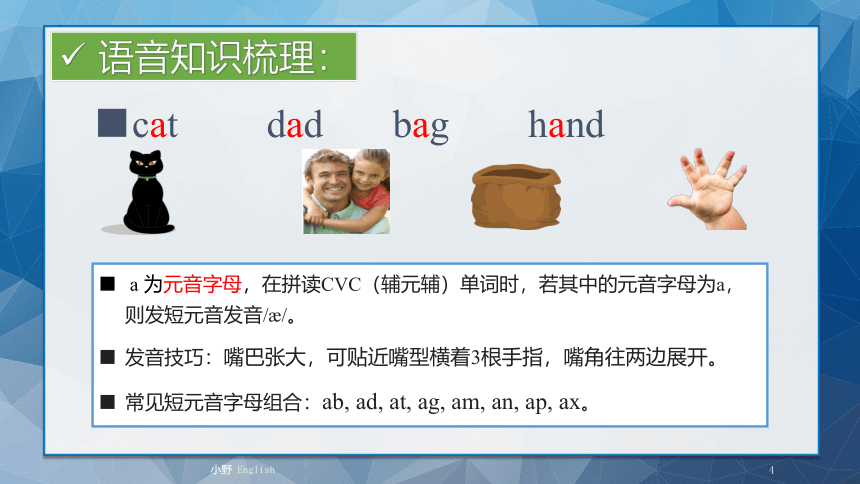 ✓ 语音知识梳理：

■ cat dad bag hand

■ a 为元音字母，在拼读CVC（辅元辅）单词时，若其中的元音字母为a，则发短元音发音/æ/。

■ 发音技巧：嘴巴张大，可贴近嘴型横着3根手指，嘴角往两边展开。

■ 常见短元音字母组合：ab, ad, at, ag, am, an, ap, ax。

小野 English

4